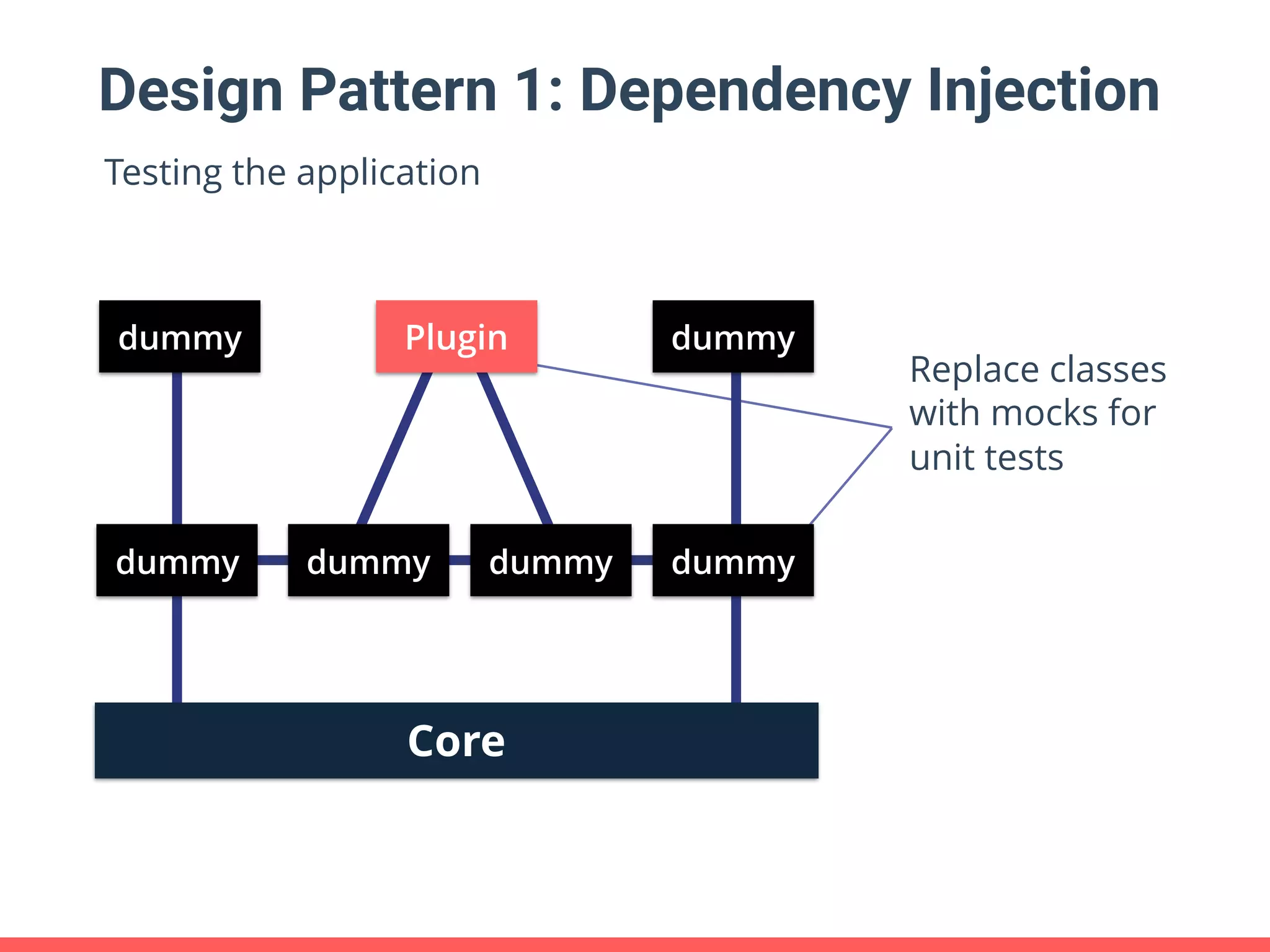 Design Pattern 1: Dependency Injection

Testing the application

dummy

Plugin

dummy

Replace classes with mocks for unit tests

dummy

dummy

dummy

dummy

Core